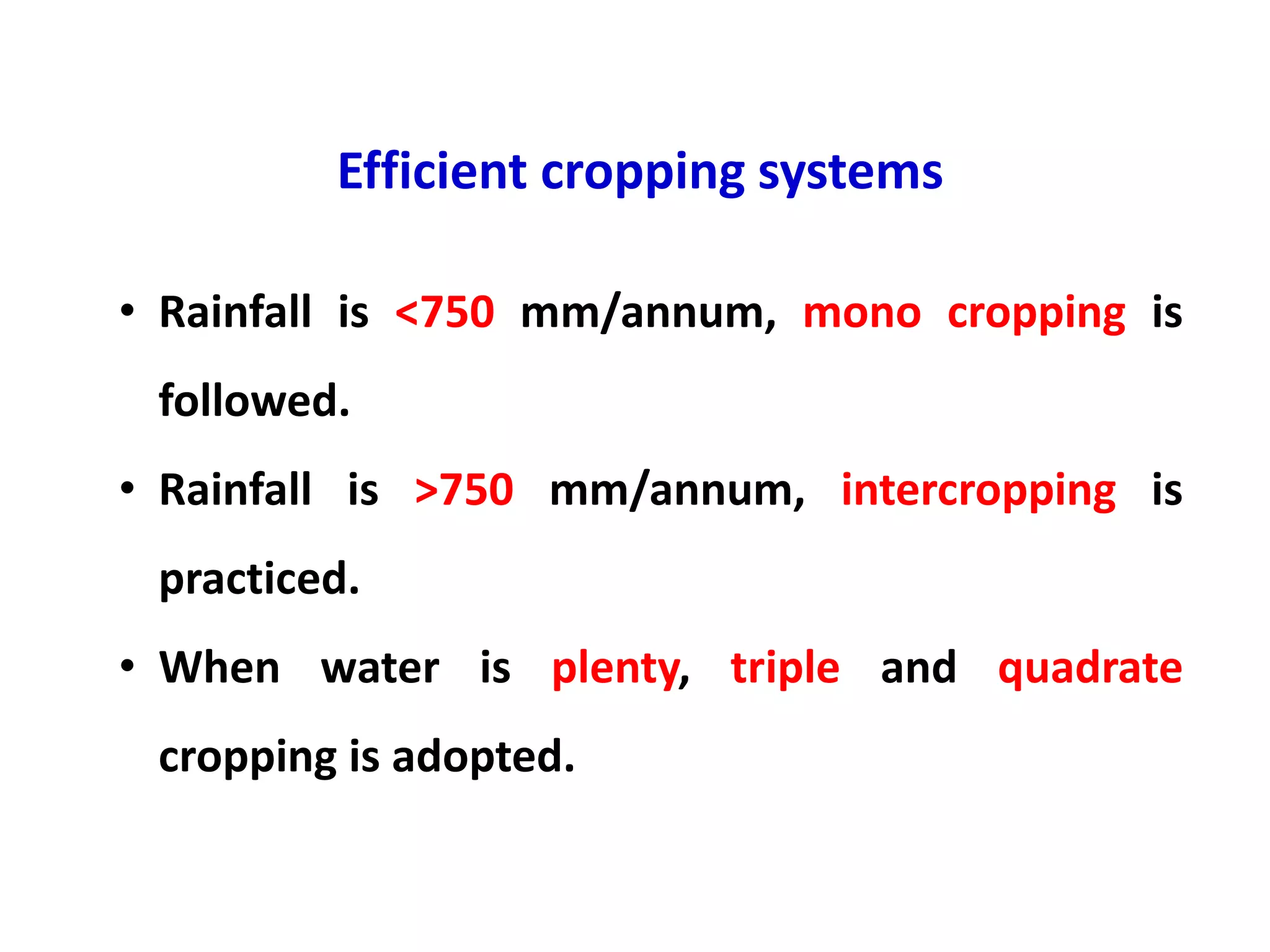 Efficient cropping systems

• Rainfall is <750 mm/annum, mono cropping is followed.

• Rainfall is >750 mm/annum, intercropping is practiced.

• When water is plenty, triple and quadrate cropping is adopted.